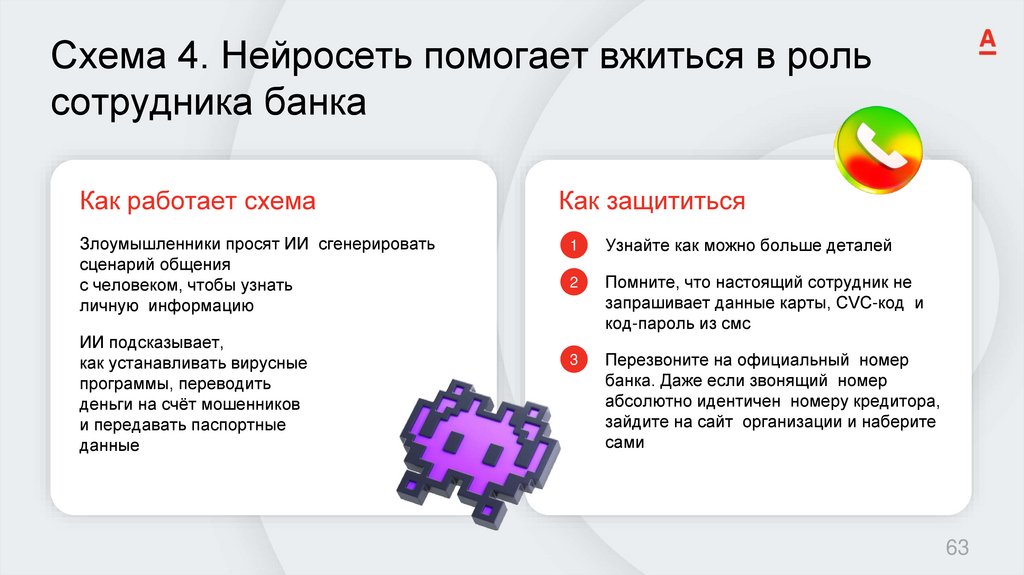 Схема 4. Нейросеть помогает вжиться в роль сотрудника банка

А

Как работает схема

Злоумышленники просят ИИ сгенерировать сценарий общения с человеком, чтобы узнать личную информацию

ИИ подсказывает, как устанавливать вирусные программы, переводить деньги на счёт мошенников и передавать паспортные данные

Как защититься

1 Узнайте как можно больше деталей

2 Помните, что настоящий сотрудник не запрашивает данные карты, CVC-код и код-пароль из смс

3 Перезвоните на официальный номер банка. Даже если звонящий номер абсолютно идентичен номеру кредитора, зайдите на сайт организации и наберите сами

63